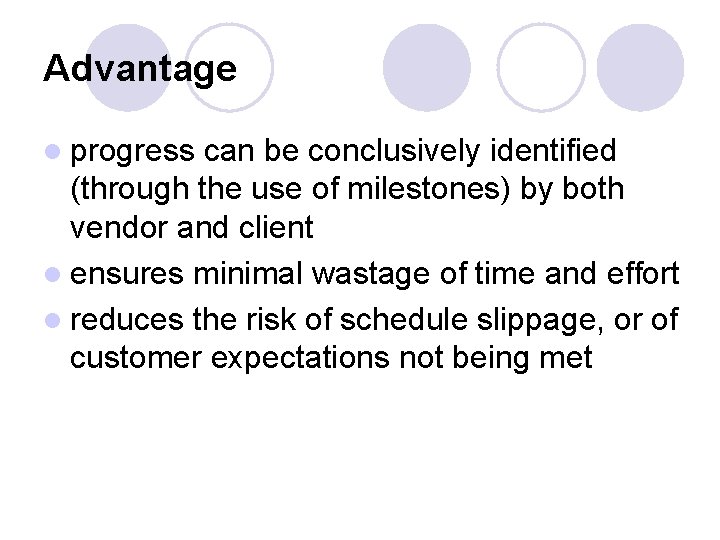 Advantage

- progress can be conclusively identified (through the use of milestones) by both vendor and client
- ensures minimal wastage of time and effort
- reduces the risk of schedule slippage, or of customer expectations not being met